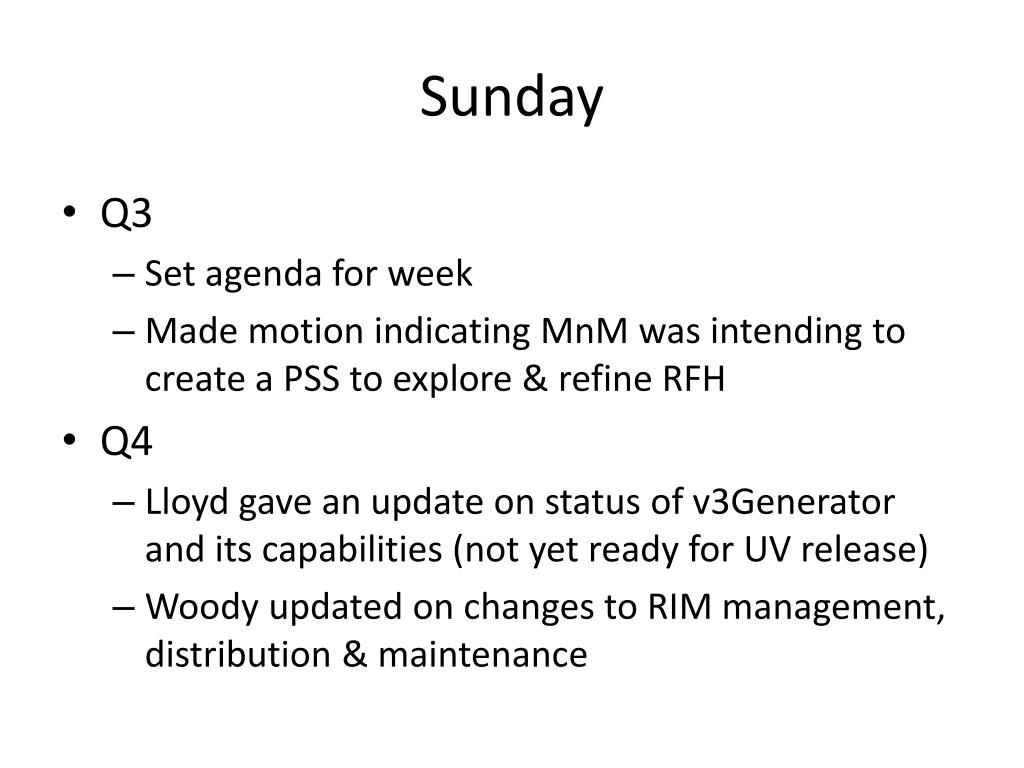 Sunday

• Q3
– Set agenda for week
– Made motion indicating MnM was intending to create a PSS to explore & refine RFH
• Q4
– Lloyd gave an update on status of v3Generator and its capabilities (not yet ready for UV release)
– Woody updated on changes to RIM management, distribution & maintenance